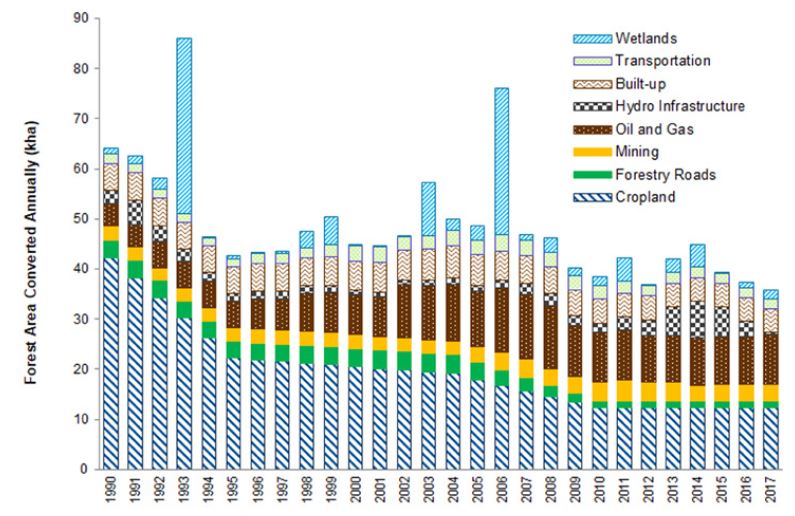 Forest Area Converted Annually (kha)

90
80
70
60
50
40
30
20
10
0

Wetlands
Transportation
Built-up
Hydro Infrastructure
Oil and Gas
Mining
Forestry Roads
Cropland

1990
1991
1992
1993
1994
1995
1996
1997
1998
1999
2000
2001
2002
2003
2004
2005
2006
2007
2008
2009
2010
2011
2012
2013
2014
2015
2016
2017